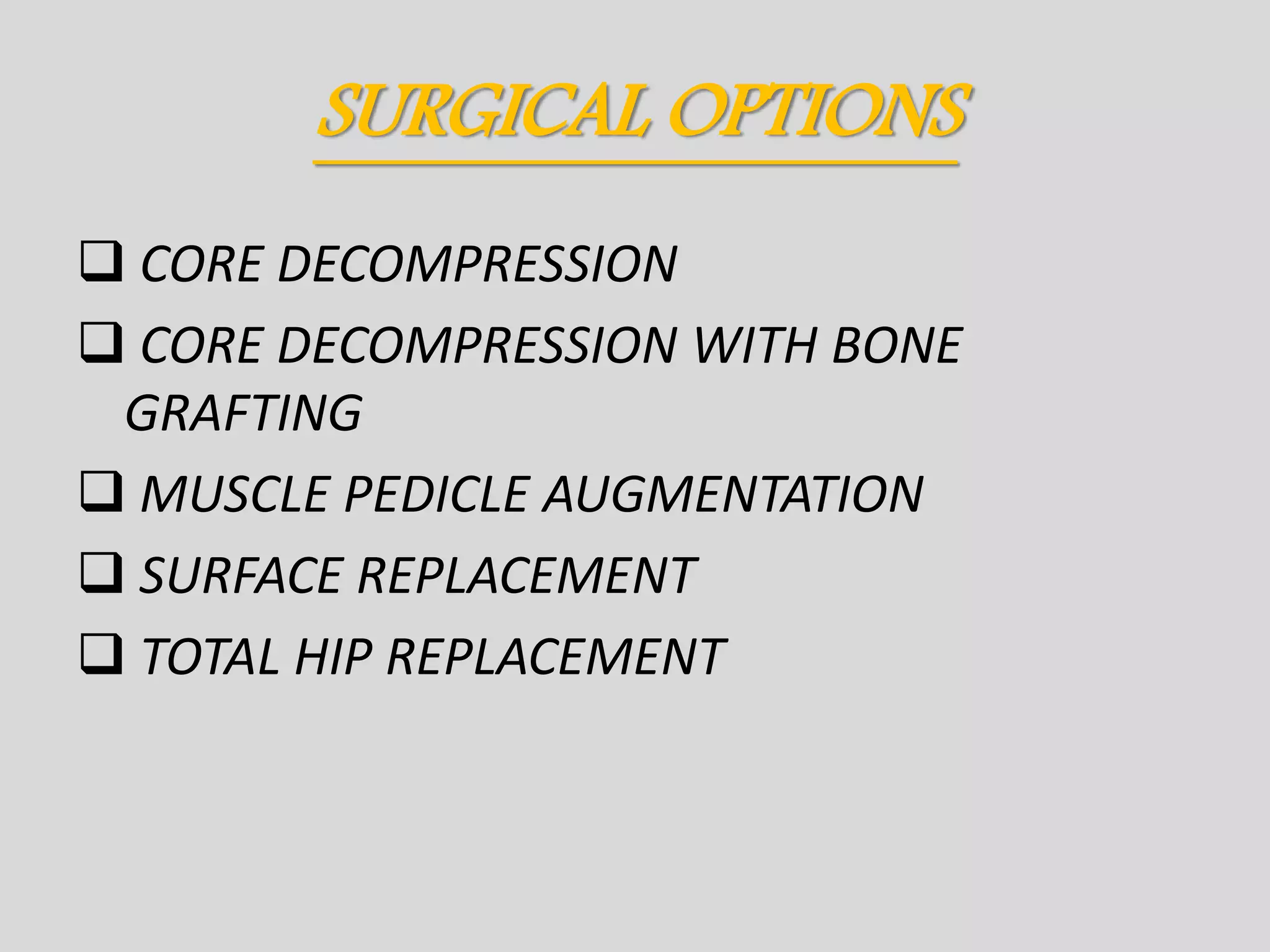 SURGICAL OPTIONS

❑ CORE DECOMPRESSION

❑ CORE DECOMPRESSION WITH BONE GRAFTING

❑ MUSCLE PEDICLE AUGMENTATION

❑ SURFACE REPLACEMENT

❑ TOTAL HIP REPLACEMENT